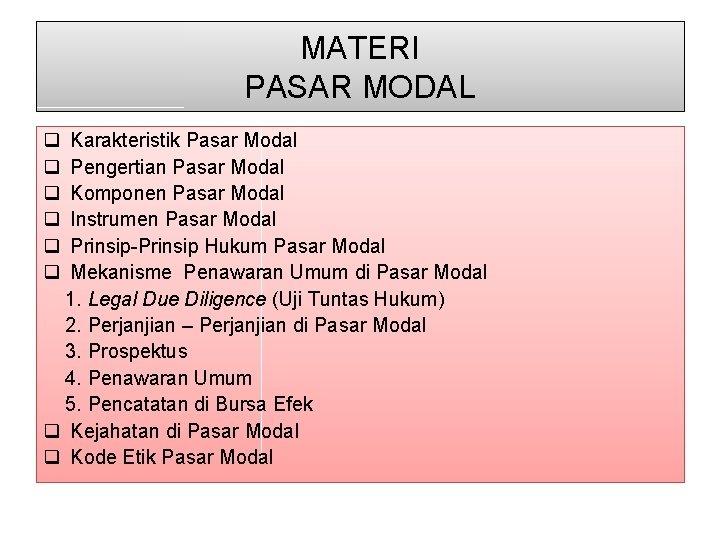 MATERI
PASAR MODAL

❑ Karakteristik Pasar Modal
❑ Pengertian Pasar Modal
❑ Komponen Pasar Modal
❑ Instrumen Pasar Modal
❑ Prinsip-Prinsip Hukum Pasar Modal
❑ Mekanisme Penawaran Umum di Pasar Modal
1. Legal Due Diligence (Uji Tuntas Hukum)
2. Perjanjian – Perjanjian di Pasar Modal
3. Prospektus
4. Penawaran Umum
5. Pencatatan di Bursa Efek
❑ Kejahatan di Pasar Modal
❑ Kode Etik Pasar Modal